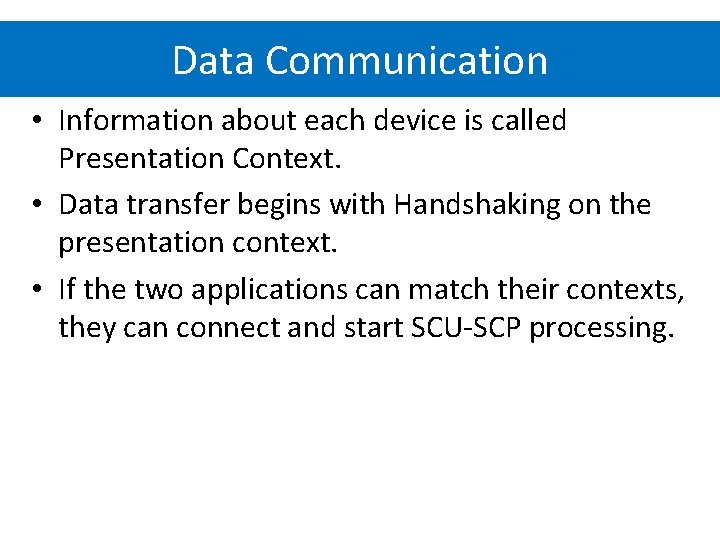 Data Communication

• Information about each device is called Presentation Context.

• Data transfer begins with Handshaking on the presentation context.

• If the two applications can match their contexts, they can connect and start SCU-SCP processing.